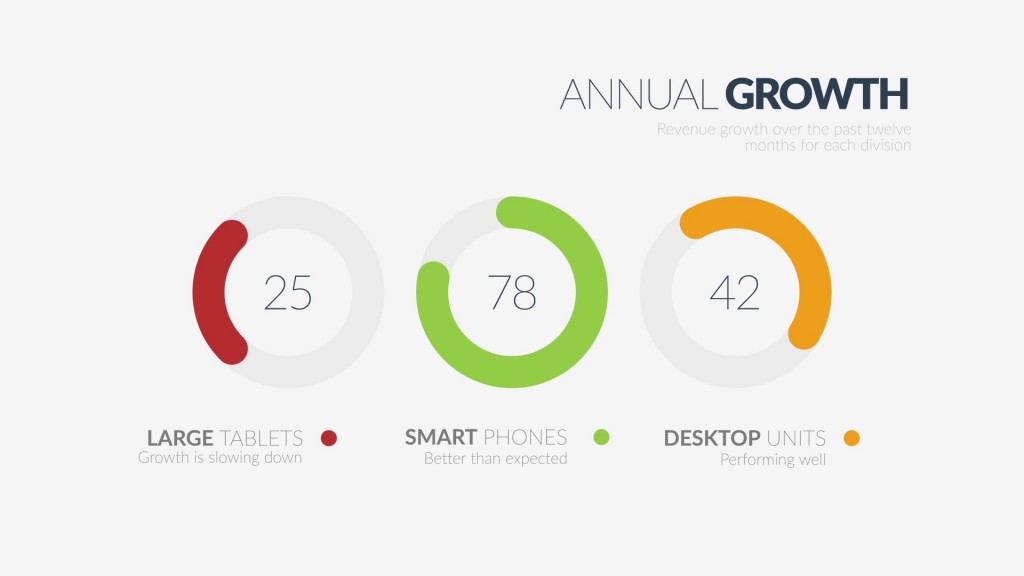 ANNUAL GROWTH

Revenue growth over the past twelve months for each division

25

78

42

LARGE TABLETS
Growth is slowing down

SMART PHONES
Better than expected

DESKTOP UNITS
Performing well